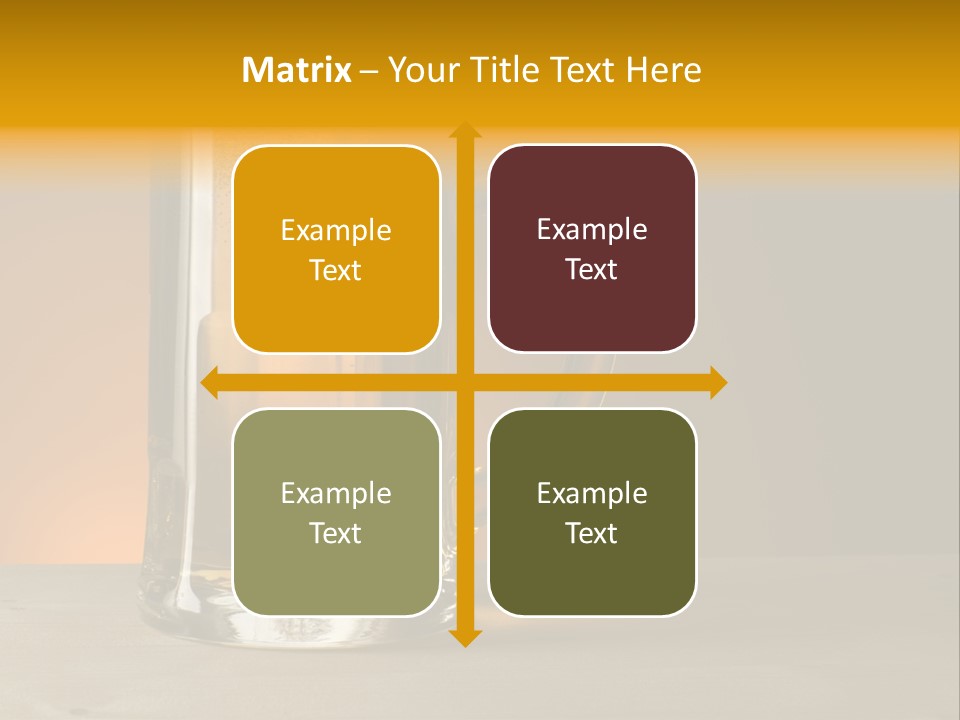 Matrix – Your Title Text Here

Example Text

Example Text

Example Text

Example Text